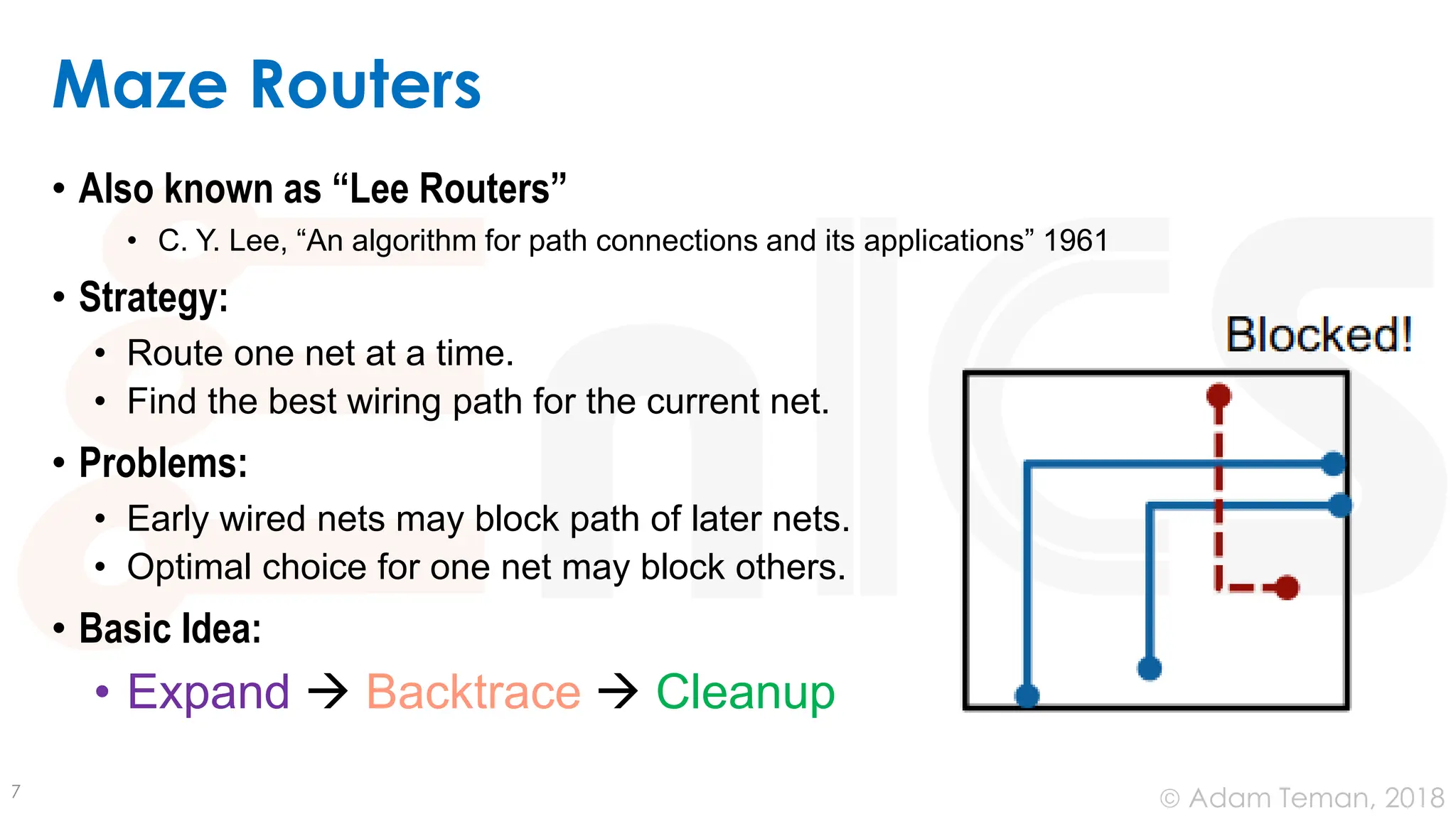 Maze Routers

• Also known as “Lee Routers”
  • C. Y. Lee, “An algorithm for path connections and its applications” 1961
• Strategy:
  • Route one net at a time.
  • Find the best wiring path for the current net.
• Problems:
  • Early wired nets may block path of later nets.
  • Optimal choice for one net may block others.
• Basic Idea:
  • Expand → Backtrace → Cleanup

Blocked!

7

© Adam Teman, 2018